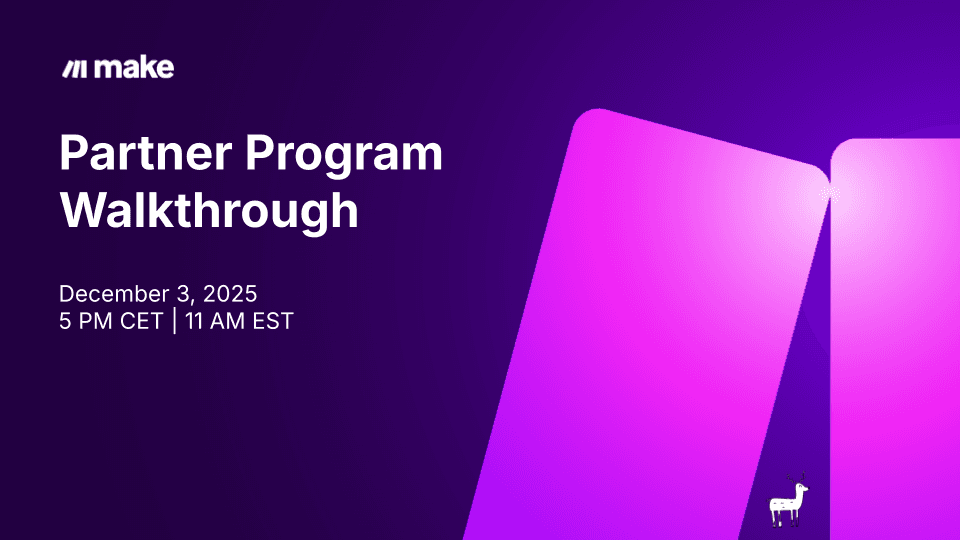 make

Partner Program Walkthrough

December 3, 2025
5 PM CET | 11 AM EST